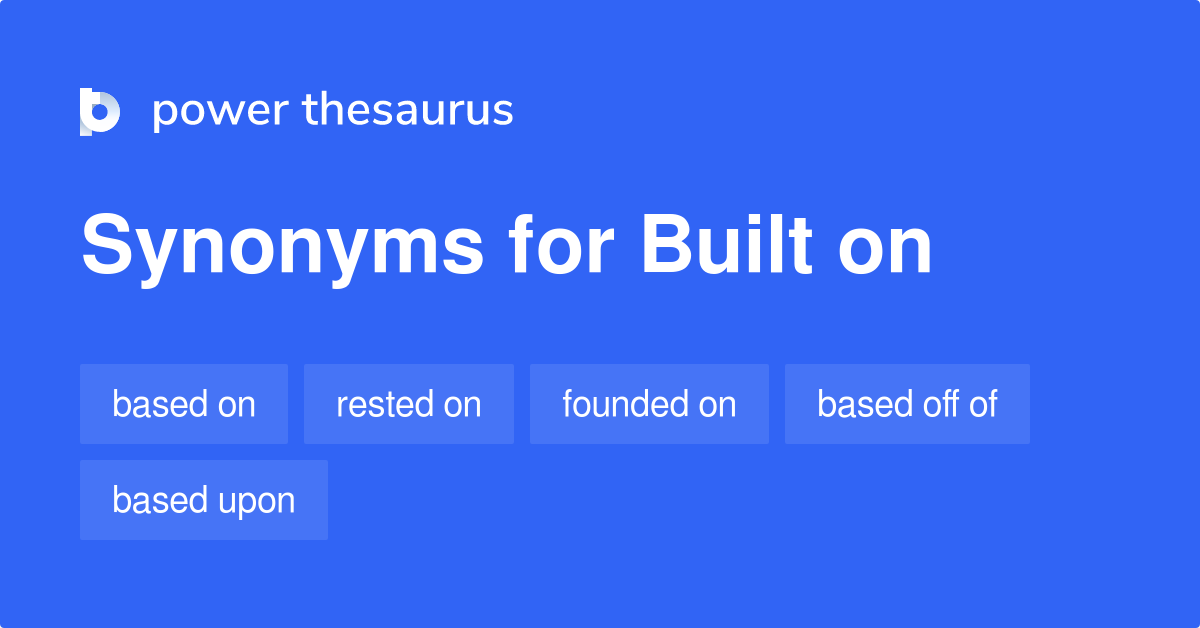 power thesaurus

Synonyms for Built on

based on

rested on

founded on

based off of

based upon